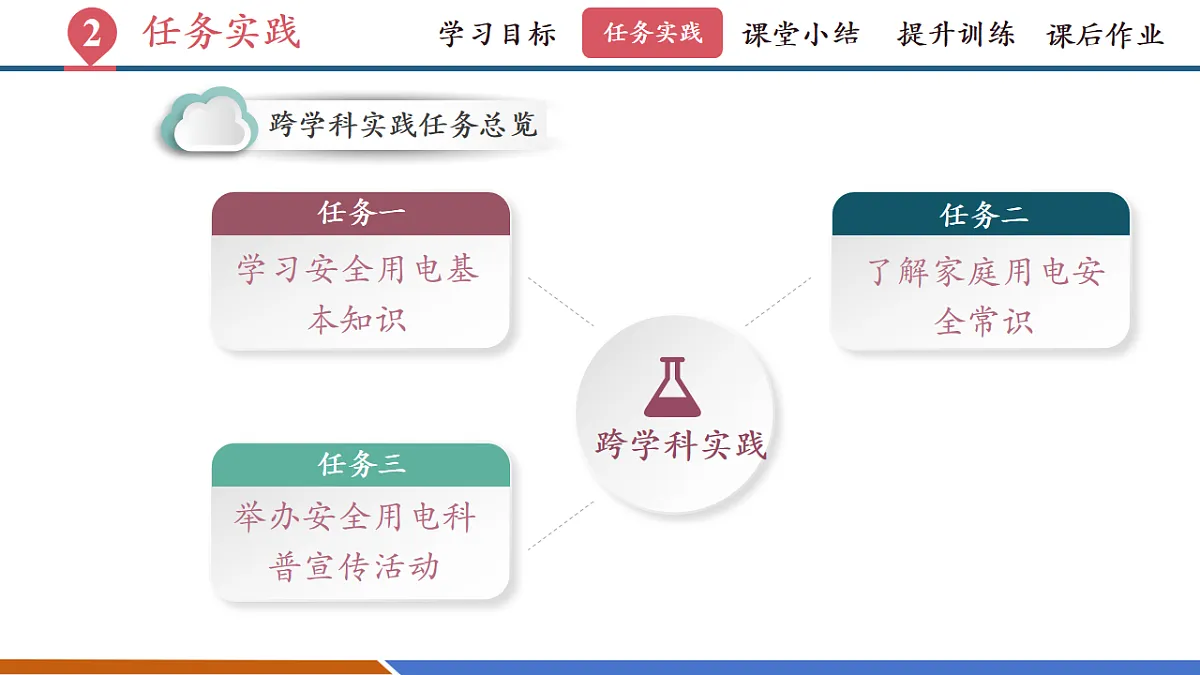 2 任务实践

学习目标 任务实践 课堂小结 提升训练 课后作业

跨学科实践任务总览

任务一
学习安全用电基本知识

任务二
了解家庭用电安全常识

跨学科实践

任务三
举办安全用电科普宣传活动